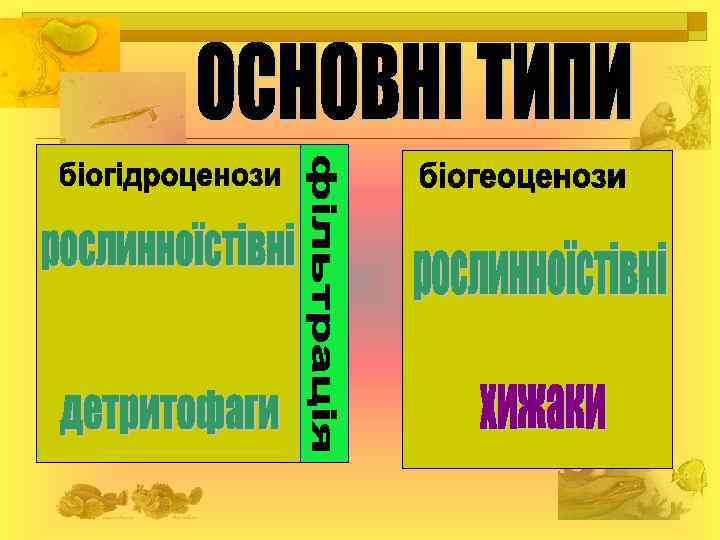 ОСНОВНІ ТИПИ

біогідроценози

рослинноїстівні

детритофаги

фільтрація

біогеоценози

рослинноїстівні

хижаки